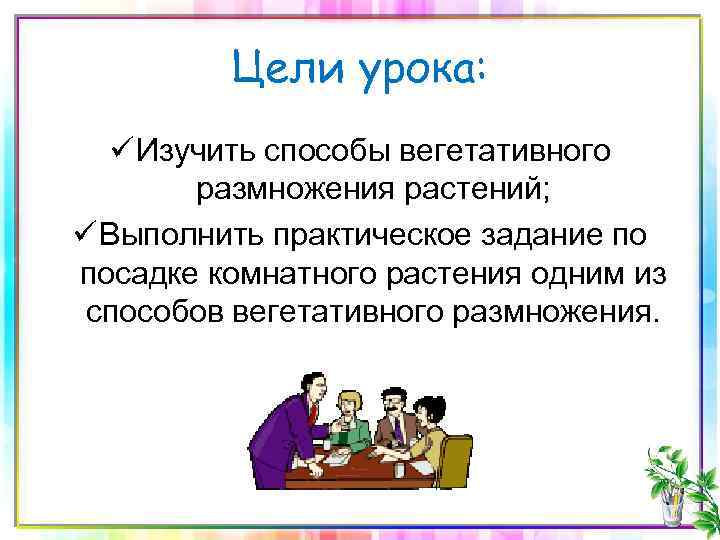 Цели урока:

✓Изучить способы вегетативного размножения растений;

✓Выполнить практическое задание по посадке комнатного растения одним из способов вегетативного размножения.